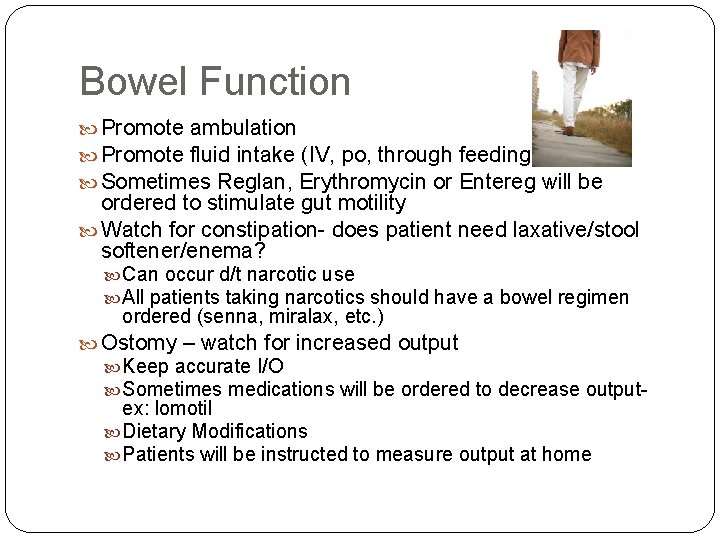 Bowel Function

Promote ambulation

Promote fluid intake (IV, po, through feeding

Sometimes Reglan, Erythromycin or Entereg will be ordered to stimulate gut motility

Watch for constipation- does patient need laxative/stool softener/enema?

Can occur d/t narcotic use

All patients taking narcotics should have a bowel regimen ordered (senna, miralax, etc.)

Ostomy – watch for increased output

Keep accurate I/O

Sometimes medications will be ordered to decrease output- ex: lomotil

Dietary Modifications

Patients will be instructed to measure output at home